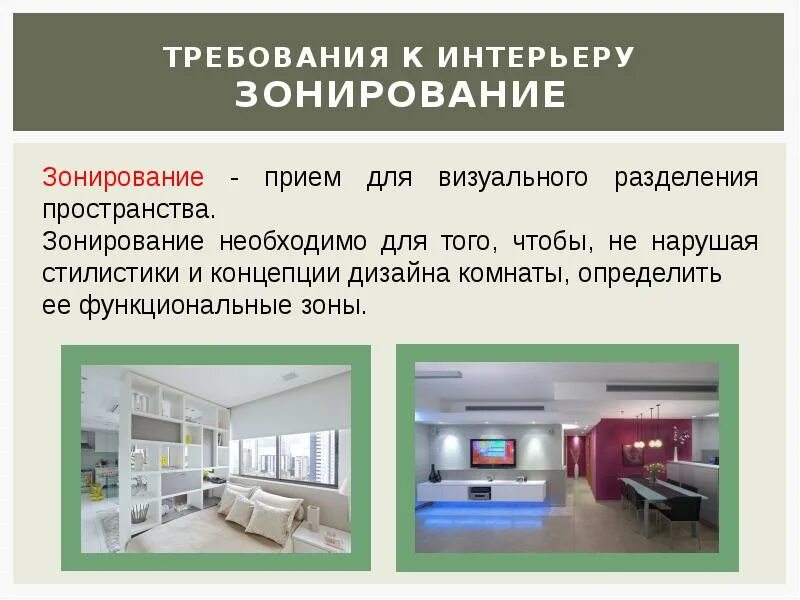 ТРЕБОВАНИЯ К ИНТЕРЬЕРУ
ЗОНИРОВАНИЕ

Зонирование - прием для визуального разделения пространства.
Зонирование необходимо для того, чтобы, не нарушая стилистики и концепции дизайна комнаты, определить ее функциональные зоны.